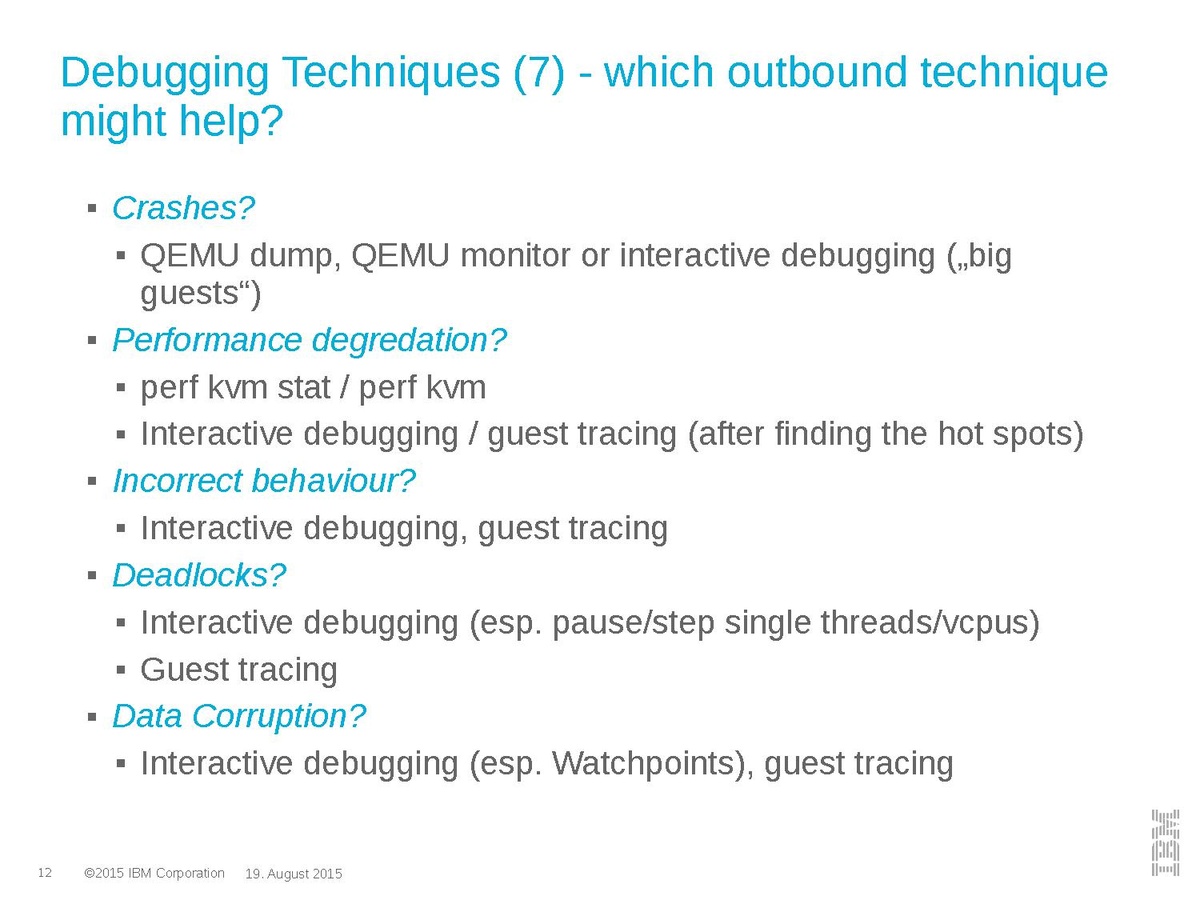 Debugging Techniques (7) - which outbound technique might help?

▪ Crashes?

▪ QEMU dump, QEMU monitor or interactive debugging („big guests“)

▪ Performance degredation?

▪ perf kvm stat / perf kvm

▪ Interactive debugging / guest tracing (after finding the hot spots)

▪ Incorrect behaviour?

▪ Interactive debugging, guest tracing

▪ Deadlocks?

▪ Interactive debugging (esp. pause/step single threads/vcpus)

▪ Guest tracing

▪ Data Corruption?

▪ Interactive debugging (esp. Watchpoints), guest tracing

12 ©2015 IBM Corporation 19. August 2015

IBM